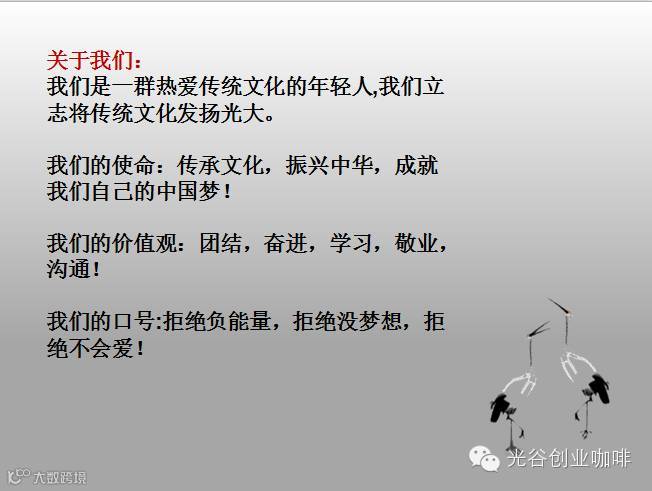 关于我们：
我们是一群热爱传统文化的年轻人,我们立志将传统文化发扬光大。

我们的使命：传承文化，振兴中华，成就我们自己的中国梦！

我们的价值观：团结，奋进，学习，敬业，沟通！

我们的口号:拒绝负能量，拒绝没梦想，拒绝不会爱！

光谷创业咖啡

大数跨境